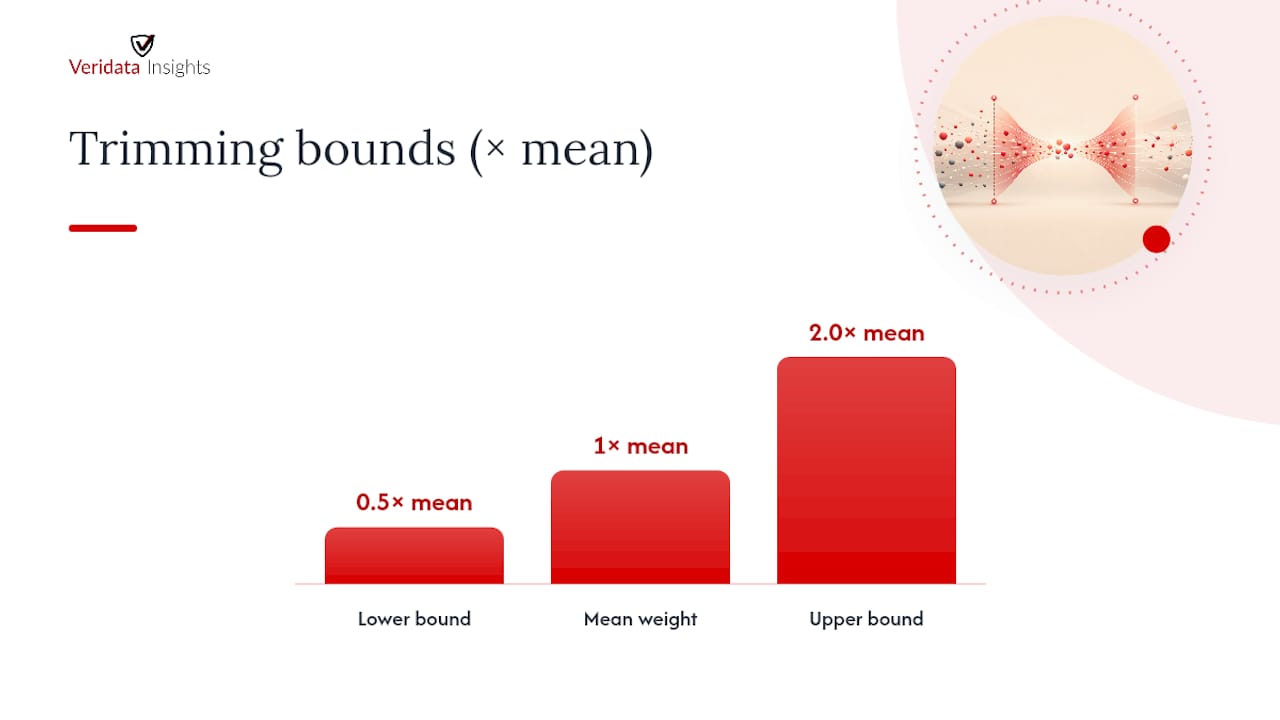 Veridata Insights

Trimming bounds (× mean)

0.5× mean
1× mean
2.0× mean

Lower bound
Mean weight
Upper bound